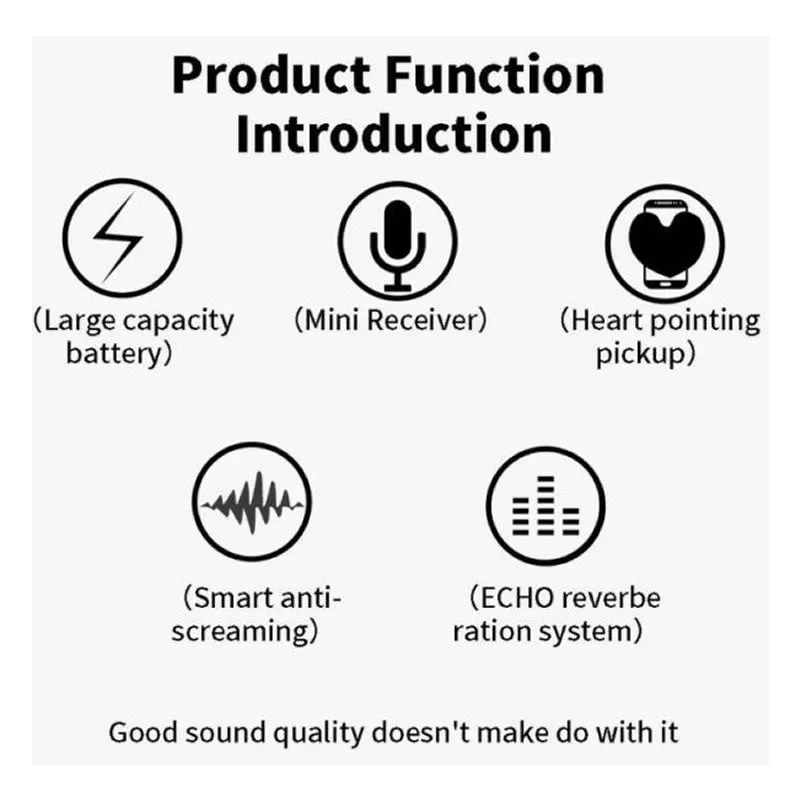 Product Function Introduction

(Large capacity battery)

(Mini Receiver)

(Heart pointing pickup)

(Smart anti-screaming)

(ECHO reverbe ration system)

Good sound quality doesn't make do with it